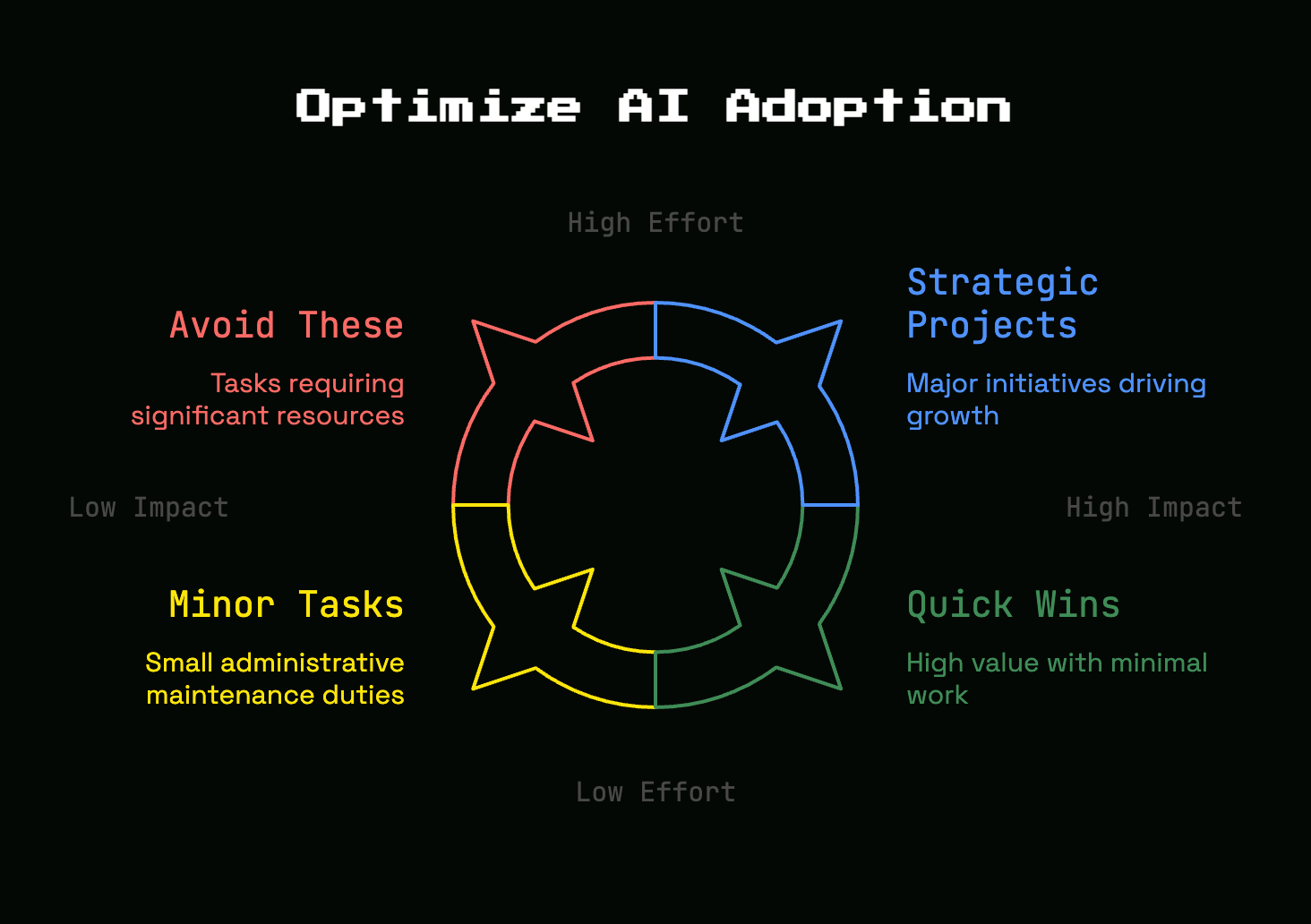 Optimize AI Adoption

High Effort

Avoid These

Tasks requiring significant resources

Strategic Projects

Major initiatives driving growth

Low Impact

High Impact

Minor Tasks

Small administrative maintenance duties

Quick Wins

High value with minimal work

Low Effort